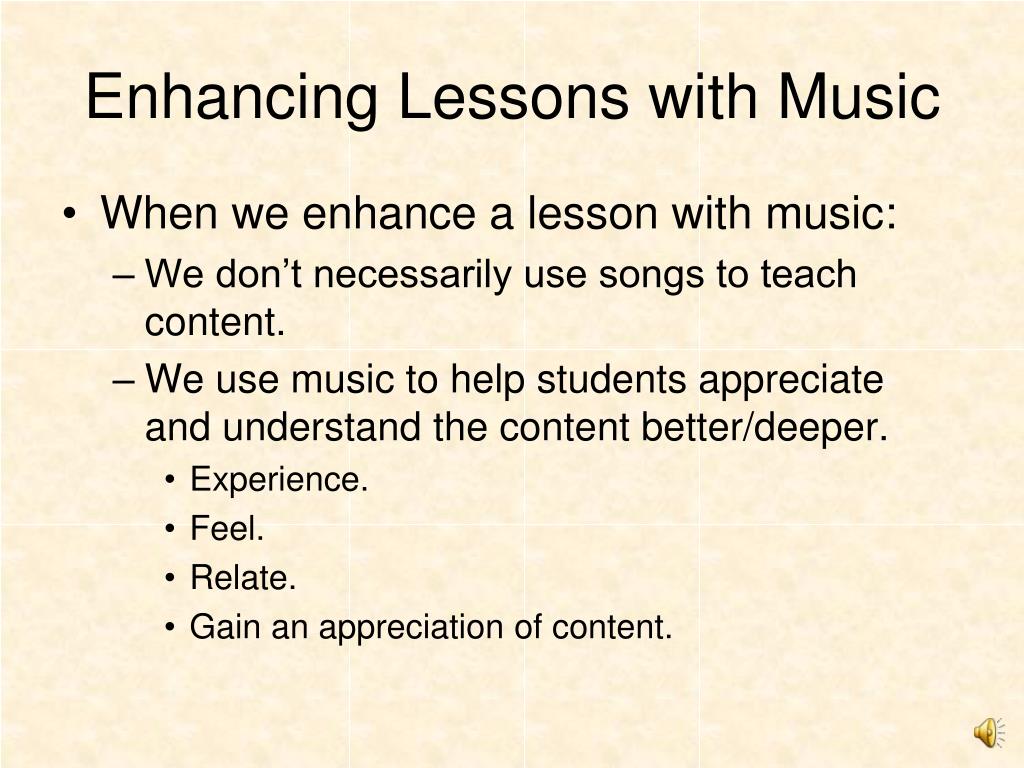 Enhancing Lessons with Music

• When we enhance a lesson with music:
– We don’t necessarily use songs to teach content.
– We use music to help students appreciate and understand the content better/deeper.
• Experience.
• Feel.
• Relate.
• Gain an appreciation of content.